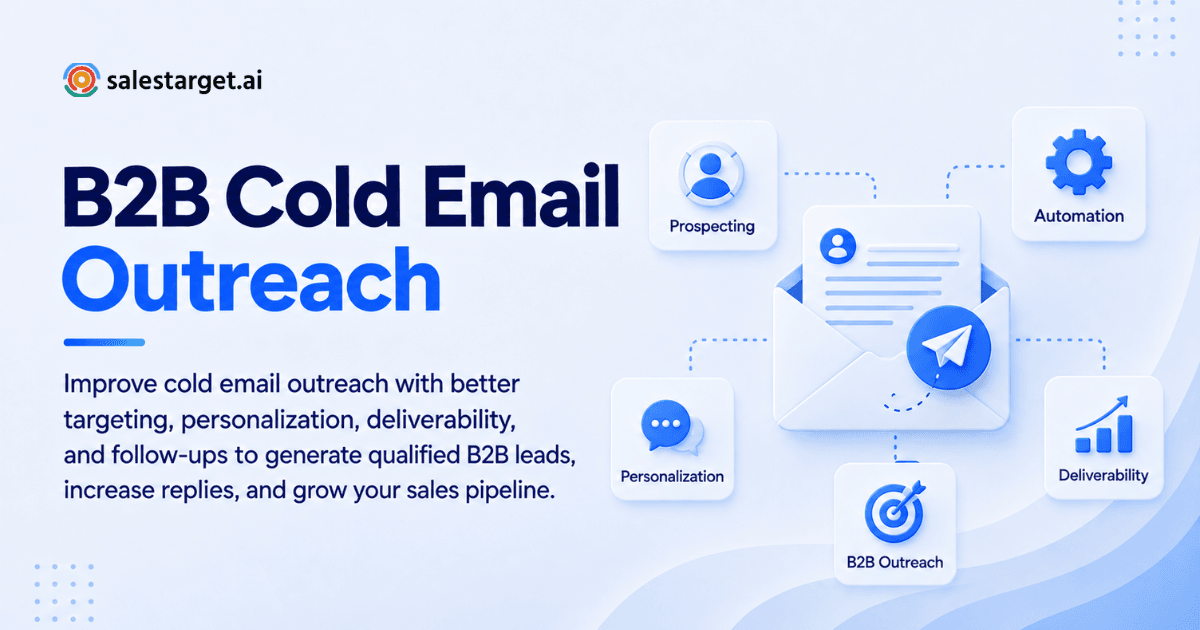 salestarget.ai

B2B Cold Email Outreach

Improve cold email outreach with better targeting, personalization, deliverability, and follow-ups to generate qualified B2B leads, increase replies, and grow your sales pipeline.

Prospecting

Automation

Personalization

Deliverability

B2B Outreach